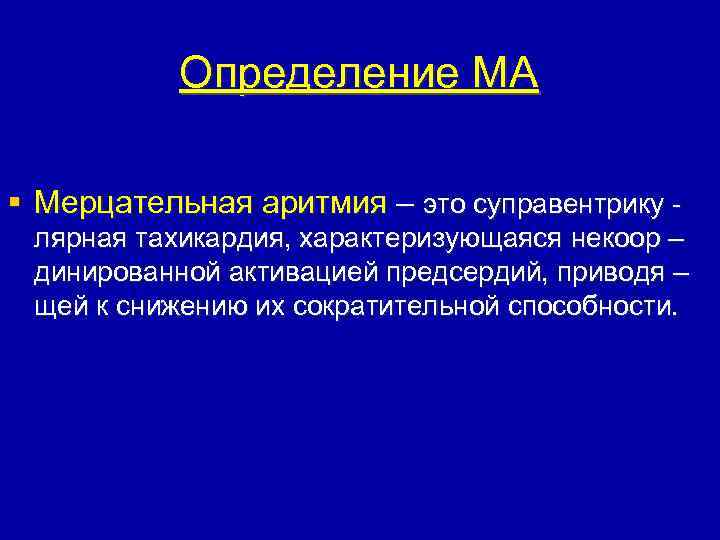 Определение МА

▪ Мерцательная аритмия – это суправентрику - лярная тахикардия, характеризующаяся некоор – динированной активацией предсердий, приводя – щей к снижению их сократительной способности.